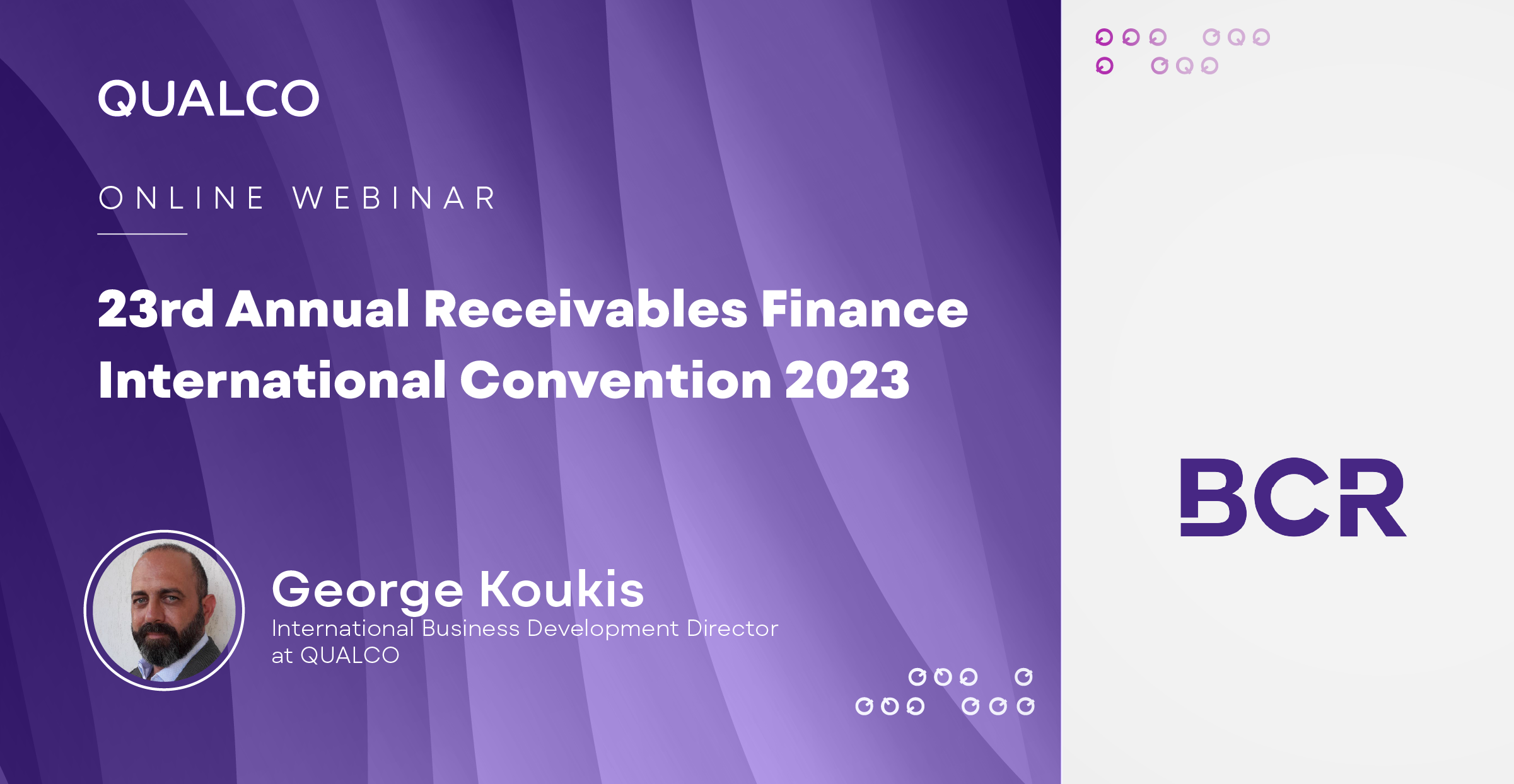 QUALCO

ONLINE WEBINAR

23rd Annual Receivables Finance International Convention 2023

George Koukis
International Business Development Director at QUALCO

BCR